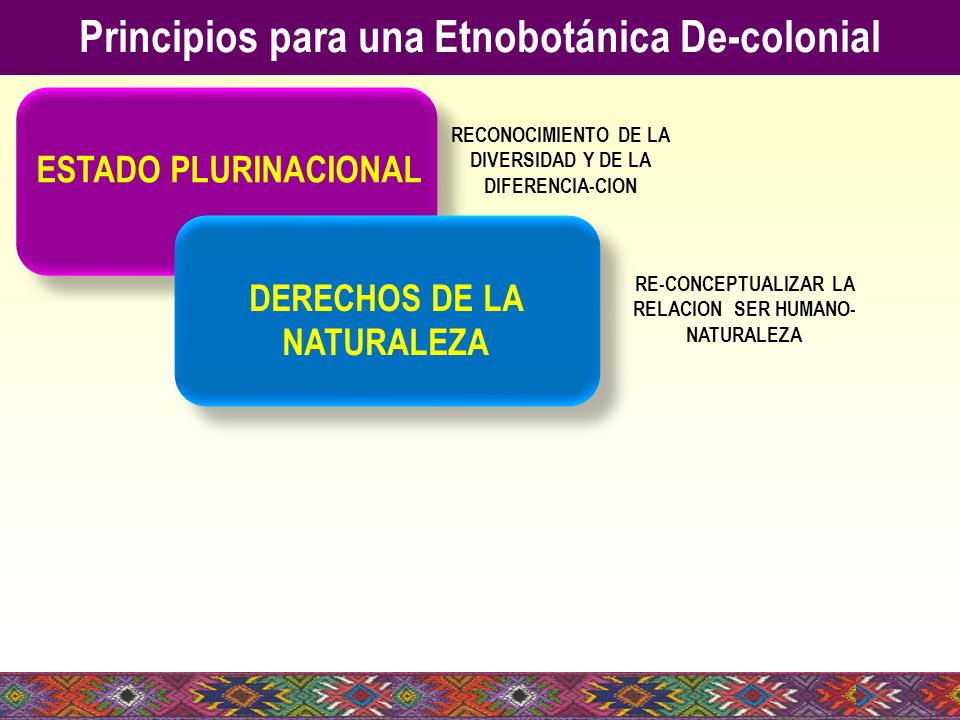 Principios para una Etnobotánica De-colonial

ESTADO PLURINACIONAL

RECONOCIMIENTO DE LA DIVERSIDAD Y DE LA DIFERENCIA-CION

DERECHOS DE LA NATURALEZA

RE-CONCEPTUALIZAR LA RELACION SER HUMANO-NATURALEZA